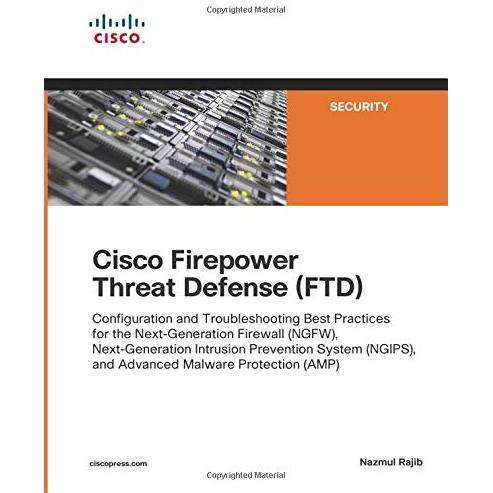 Copyrighted Material

CISCO

SECURITY

Cisco Firepower Threat Defense (FTD)

Configuration and Troubleshooting Best Practices for the Next-Generation Firewall (NGFW), Next-Generation Intrusion Prevention System (NGIPS), and Advanced Malware Protection (AMP)

ciscopress.com

Nazmul Rajib

Copyrighted Material